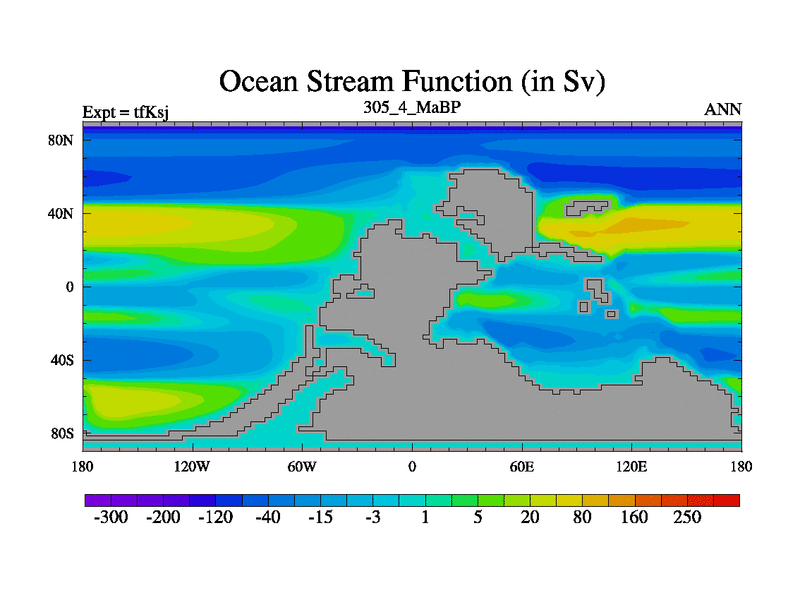 Ocean Stream Function (in Sv)

Expt = tfKsj
305_4_MaBP
ANN

80N
40N
0
40S
80S

180
120W
60W
0
60E
120E
180

-300
-200
-120
-40
-15
-3
1
5
20
80
160
250